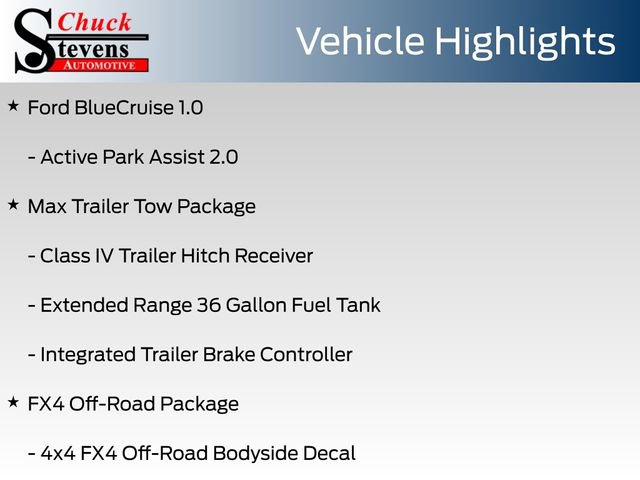 Chuck
Stevens
AUTOMOTIVE

Vehicle Highlights

★ Ford BlueCruise 1.0

- Active Park Assist 2.0

★ Max Trailer Tow Package

- Class IV Trailer Hitch Receiver

- Extended Range 36 Gallon Fuel Tank

- Integrated Trailer Brake Controller

★ FX4 Off-Road Package

- 4x4 FX4 Off-Road Bodyside Decal